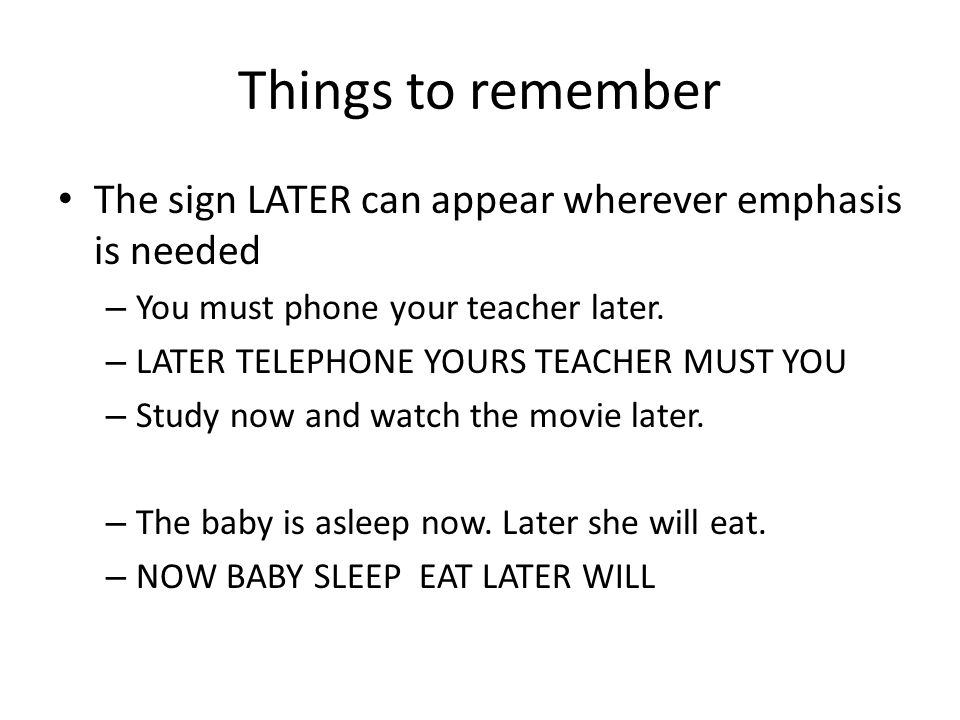 Things to remember

• The sign LATER can appear wherever emphasis is needed
– You must phone your teacher later.
– LATER TELEPHONE YOURS TEACHER MUST YOU
– Study now and watch the movie later.

– The baby is asleep now. Later she will eat.
– NOW BABY SLEEP EAT LATER WILL